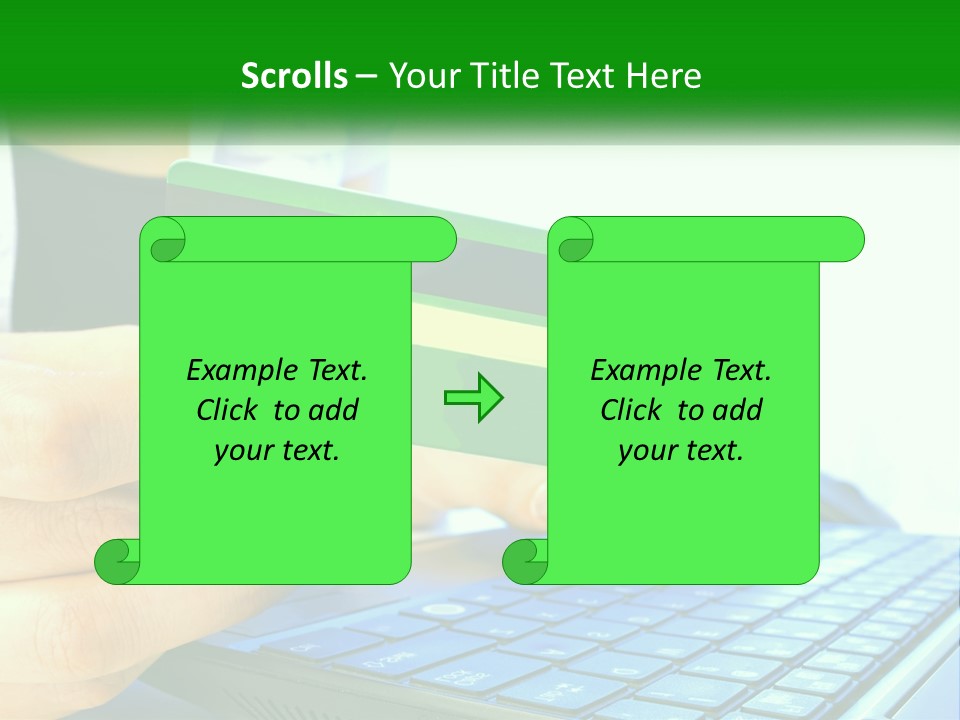 Scrolls – Your Title Text Here

Example Text. Click to add your text.

Example Text. Click to add your text.